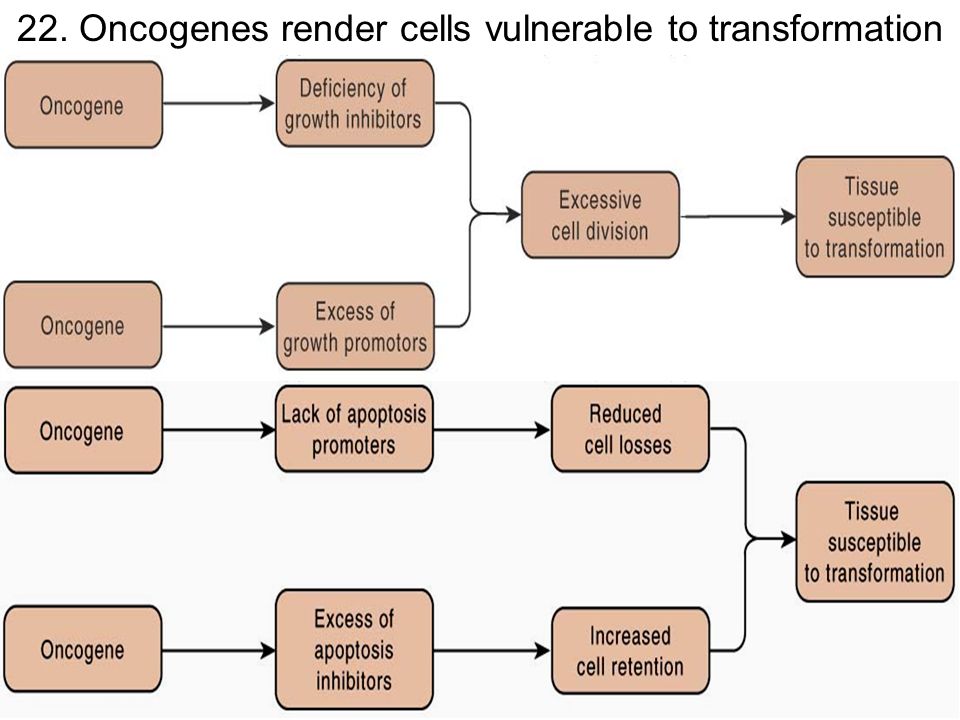 22. Oncogenes render cells vulnerable to transformation

Oncogene

Deficiency of growth inhibitors

Oncogene

Excess of growth promotors

Excessive cell division

Tissue susceptible to transformation

Oncogene

Lack of apoptosis promoters

Reduced cell losses

Oncogene

Excess of apoptosis inhibitors

Increased cell retention

Tissue susceptible to transformation